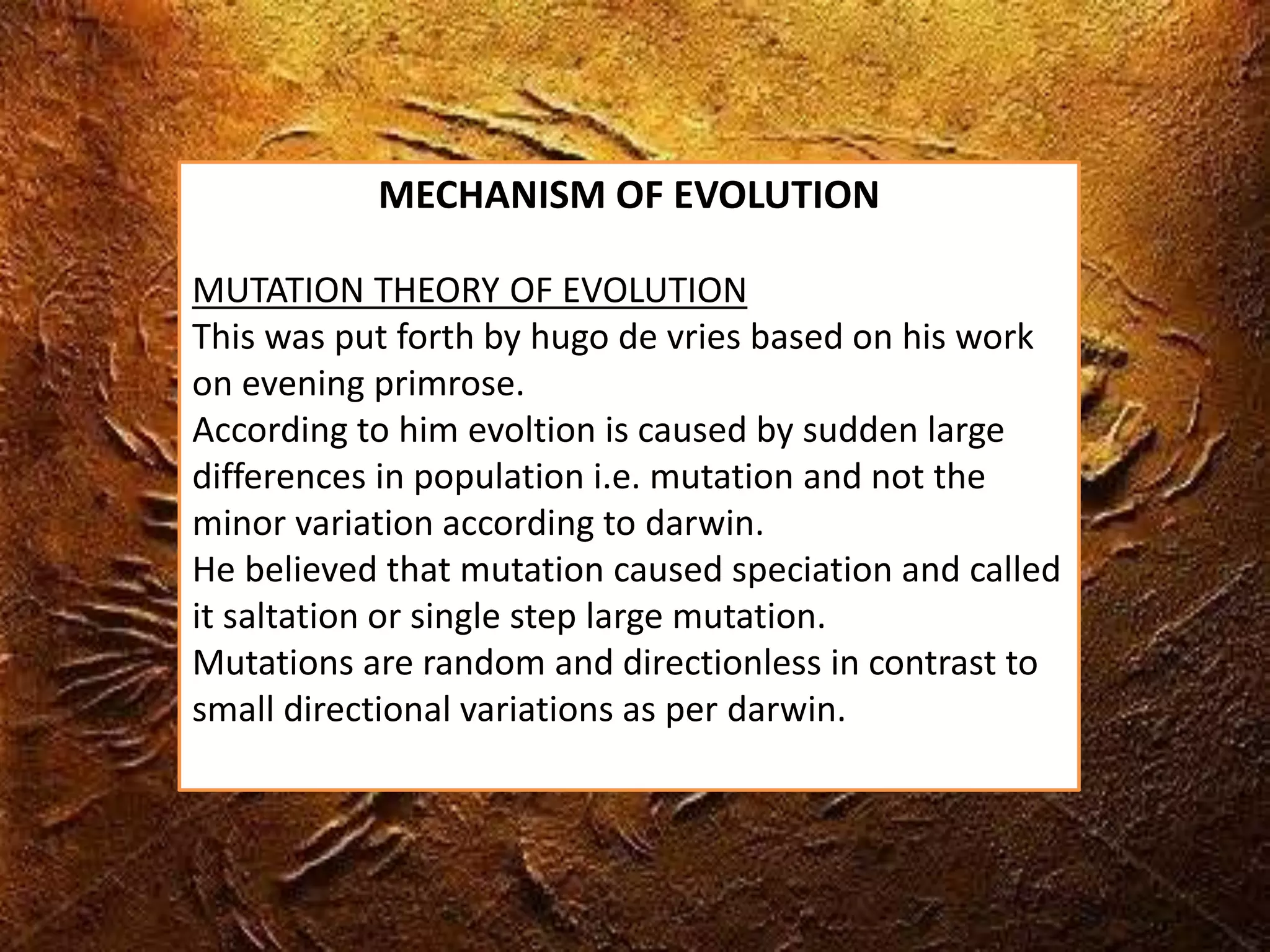 MECHANISM OF EVOLUTION

MUTATION THEORY OF EVOLUTION
This was put forth by hugo de vries based on his work on evening primrose.
According to him evoltion is caused by sudden large differences in population i.e. mutation and not the minor variation according to darwin.
He believed that mutation caused speciation and called it saltation or single step large mutation.
Mutations are random and directionless in contrast to small directional variations as per darwin.